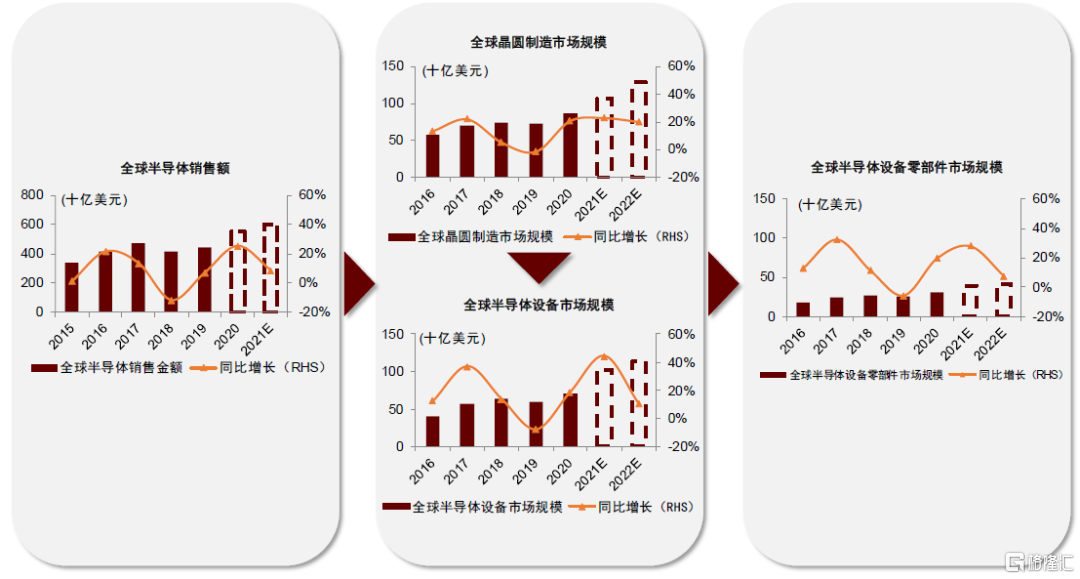 全球半导体销售额

(十亿美元)

800
600
400
200
0

60%
40%
20%
0%
-20%

2015
2016
2017
2018
2019
2020
2021E

全球半导体销售金额
同比增长（RHS）

全球晶圆制造市场规模

(十亿美元)

150
100
50
0

60%
40%
20%
0%
-20%

2016
2017
2018
2019
2020
2021E
2022E

全球晶圆制造市场规模
同比增长（RHS）

全球半导体设备市场规模

(十亿美元)

150
100
50
0

60%
40%
20%
0%
-20%

2016
2017
2018
2019
2020
2021E
2022E

全球半导体设备市场规模
同比增长（RHS）

全球半导体设备零部件市场规模

(十亿美元)

150
100
50
0

60%
40%
20%
0%
-20%

2016
2017
2018
2019
2020
2021E
2022E

全球半导体设备零部件市场规模
同比增长（RHS）

格隆汇